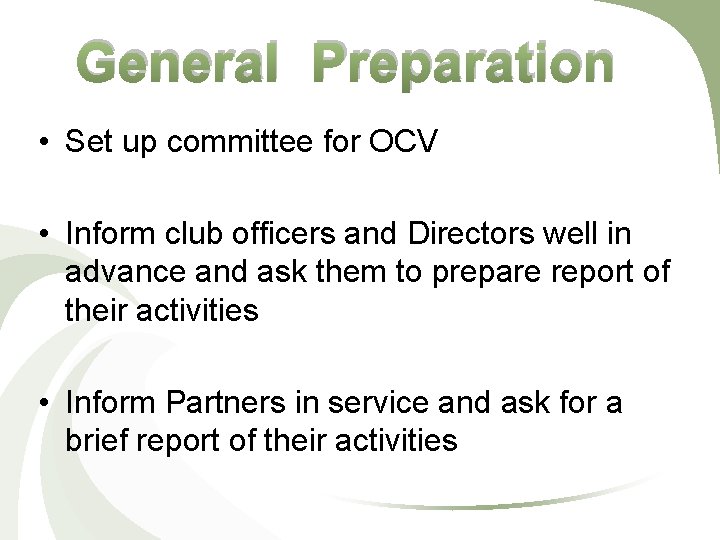 General Preparation

• Set up committee for OCV

• Inform club officers and Directors well in advance and ask them to prepare report of their activities

• Inform Partners in service and ask for a brief report of their activities